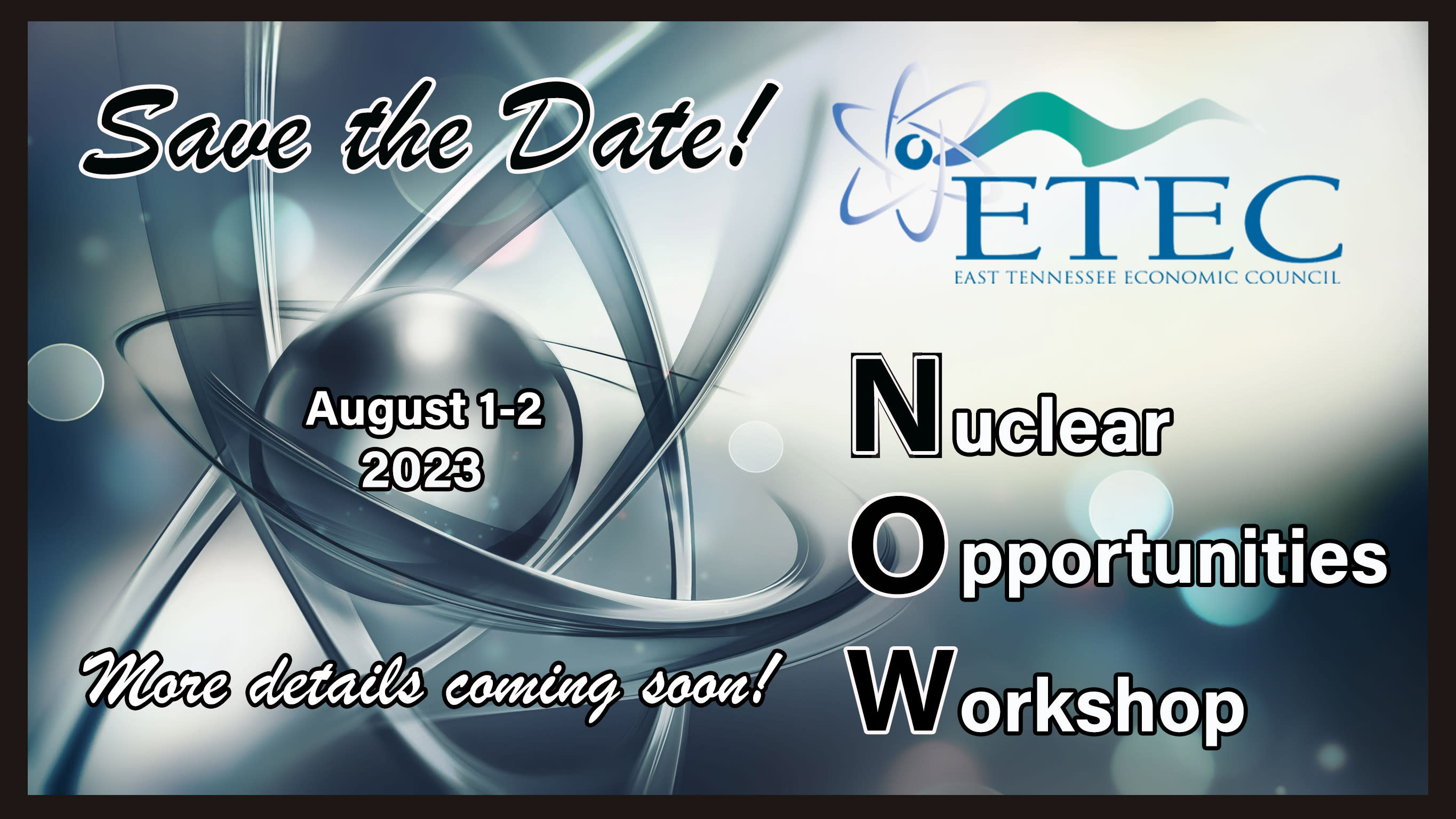 Save the Date!

ETEC
EAST TENNESSEE ECONOMIC COUNCIL

August 1-2
2023

Nuclear
Opportunities
Workshop

More details coming soon!